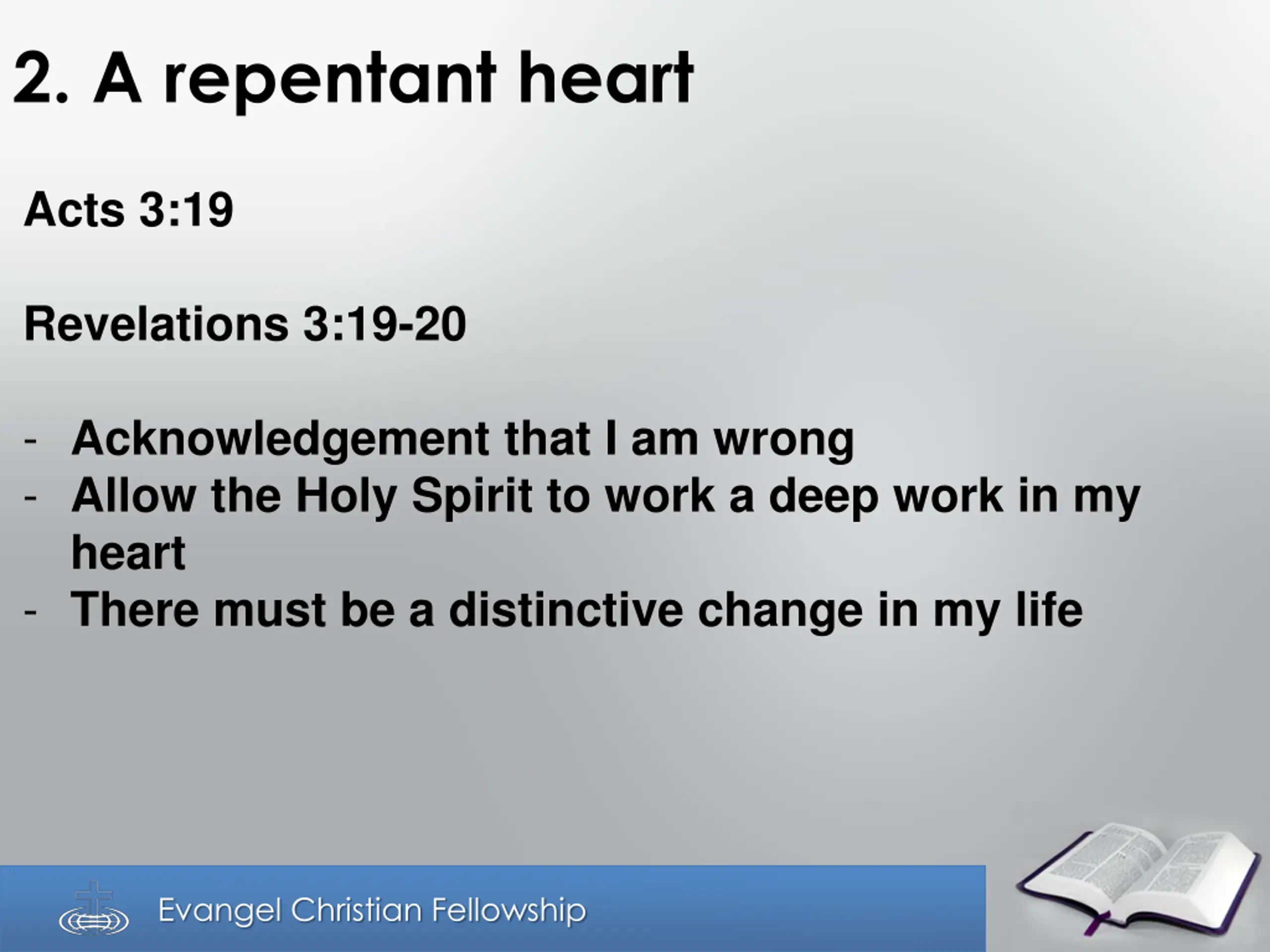 2. A repentant heart

Acts 3:19

Revelations 3:19-20

- Acknowledgement that I am wrong
- Allow the Holy Spirit to work a deep work in my heart
- There must be a distinctive change in my life

Evangel Christian Fellowship